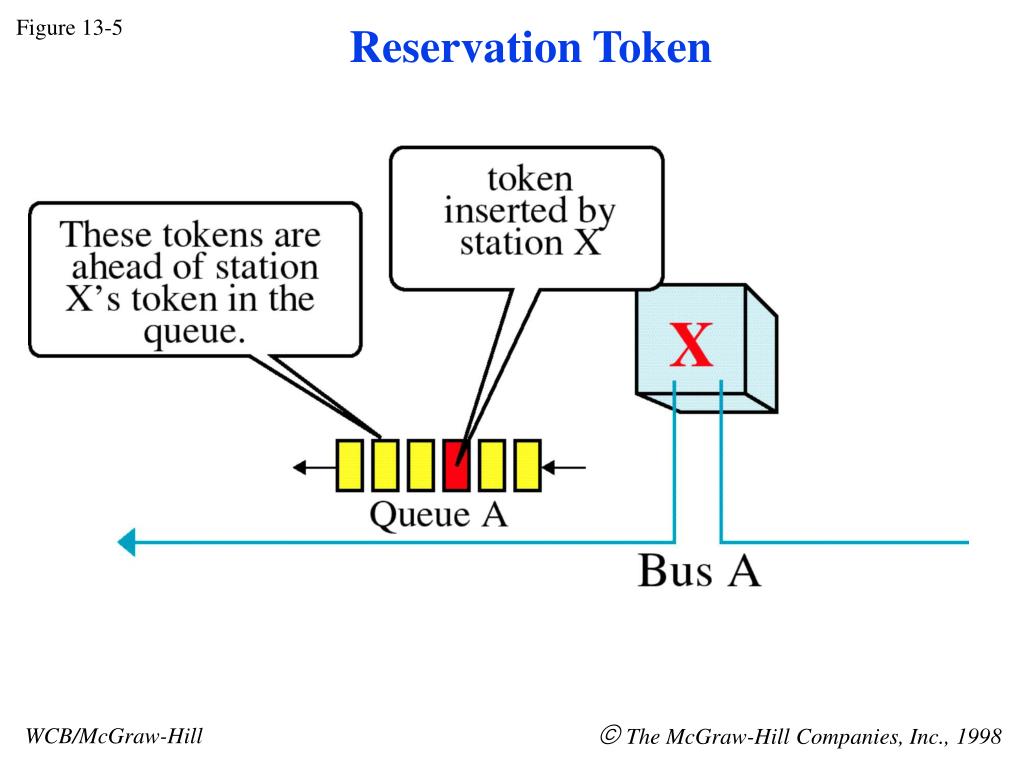 Figure 13-5

Reservation Token

These tokens are ahead of station X's token in the queue.

token inserted by station X

X

Queue A

Bus A

WCB/McGraw-Hill

© The McGraw-Hill Companies, Inc., 1998